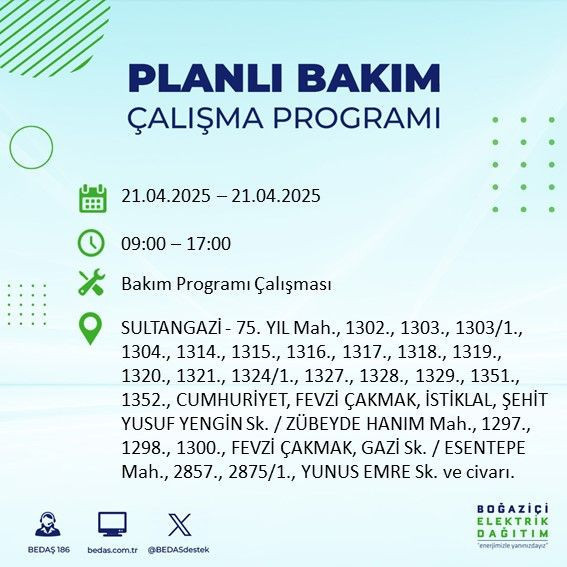 PLANLI BAKIM
ÇALIŞMA PROGRAMI

21.04.2025 – 21.04.2025

09:00 – 17:00

Bakım Programı Çalışması

SULTANGAZİ - 75. YIL Mah., 1302., 1303., 1303/1., 1304., 1314., 1315., 1316., 1317., 1318., 1319., 1320., 1321., 1324/1., 1327., 1328., 1329., 1351., 1352., CUMHURİYET, FEVZİ ÇAKMAK, İSTİKLAL, ŞEHİT YUSUF YENGİN Sk. / ZÜBEYDE HANIM Mah., 1297., 1298., 1300., FEVZİ ÇAKMAK, GAZİ Sk. / ESENTEPE Mah., 2857., 2875/1., YUNUS EMRE Sk. ve civarı.

BEDAŞ 186
bedas.com.tr
@BEDASdestek

BOĞAZİÇİ
ELEKTRİK
DAĞITIM
"enerjimizle yanınızdayız"